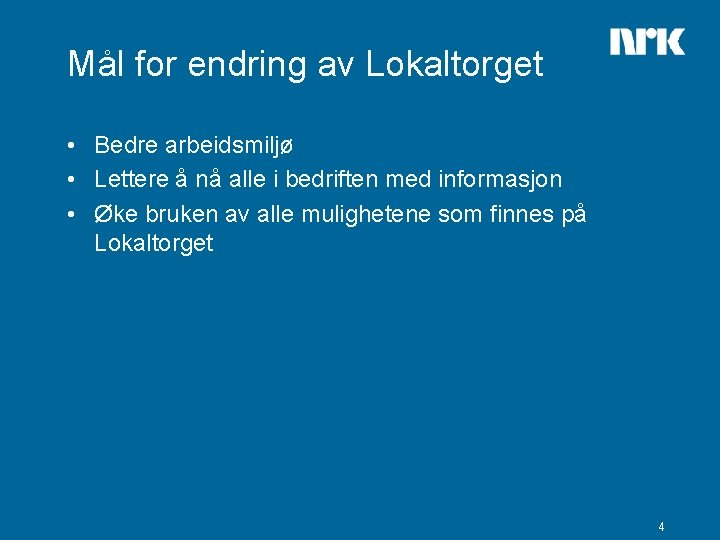 NRK

Mål for endring av Lokaltorget

• Bedre arbeidsmiljø
• Lettere å nå alle i bedriften med informasjon
• Øke bruken av alle mulighetene som finnes på Lokaltorget

4